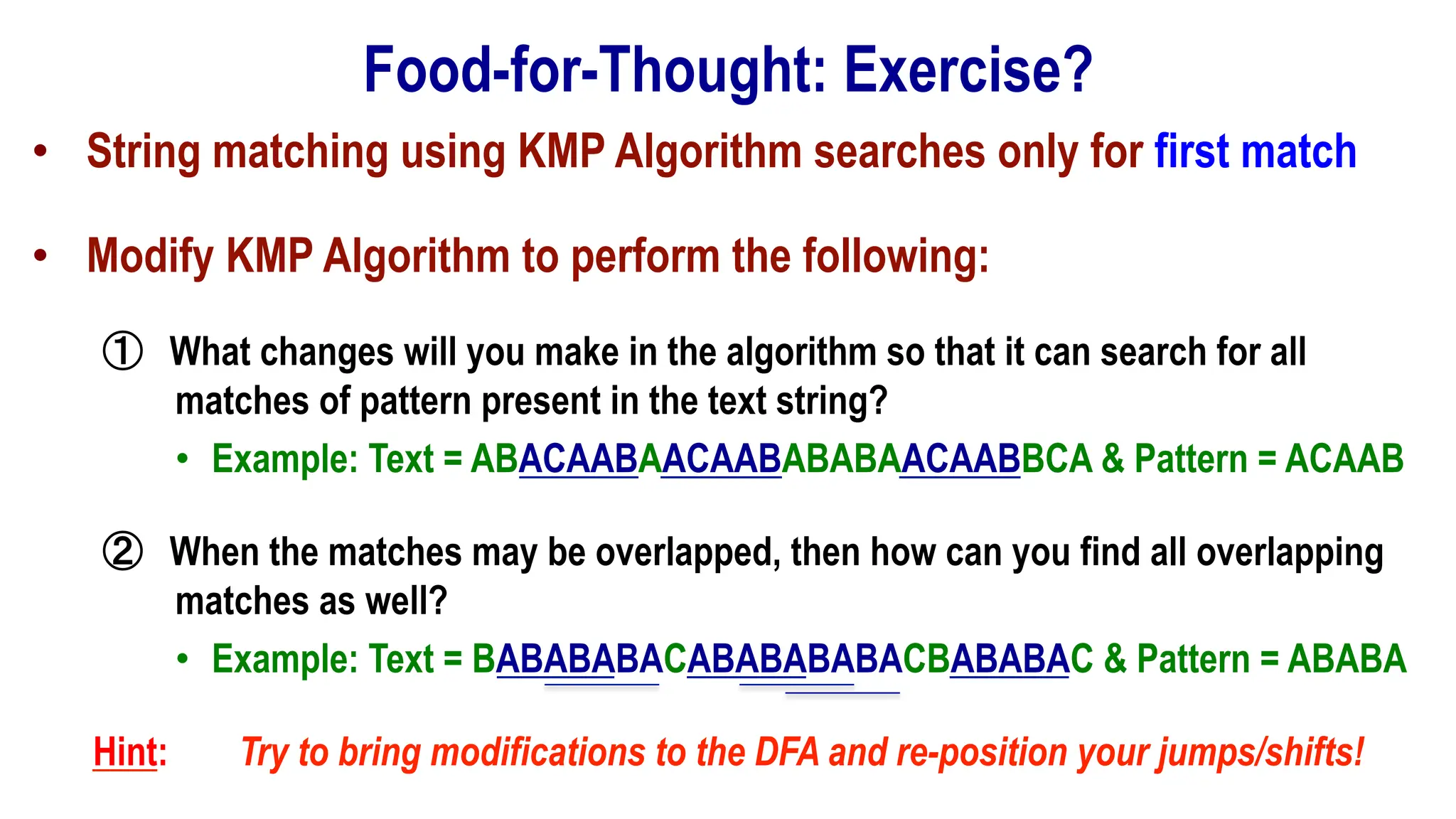 Food-for-Thought: Exercise?

• String matching using KMP Algorithm searches only for first match

• Modify KMP Algorithm to perform the following:

① What changes will you make in the algorithm so that it can search for all matches of pattern present in the text string?

• Example: Text = ABACAABAACAABABABAACAABBCA & Pattern = ACAAB

② When the matches may be overlapped, then how can you find all overlapping matches as well?

• Example: Text = BABABABACABABABABACBABABAC & Pattern = ABABA

Hint: Try to bring modifications to the DFA and re-position your jumps/shifts!